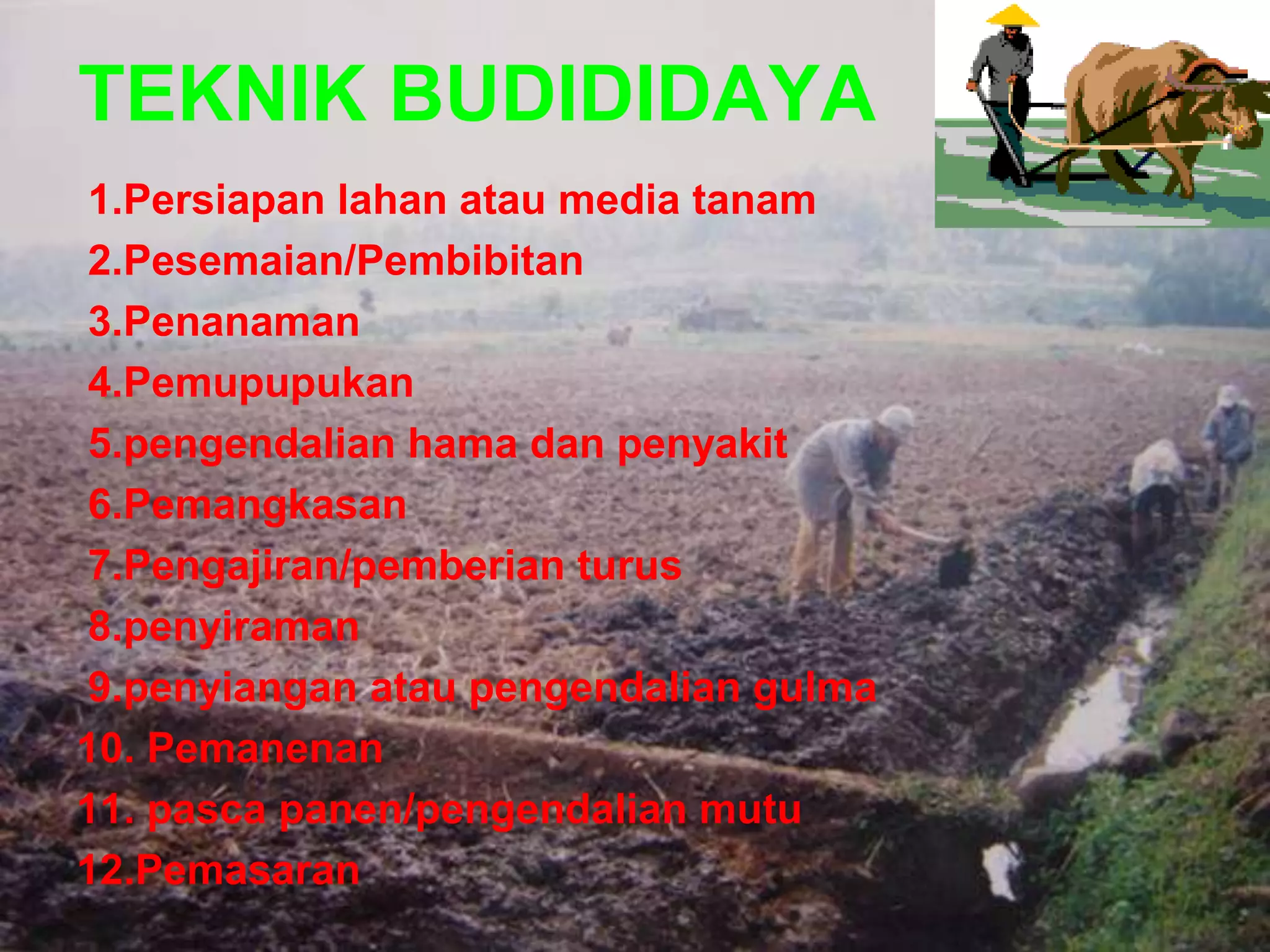 TEKNIK BUDIDIDAYA

1.Persiapan lahan atau media tanam
2.Pesemaian/Pembibitan
3.Penanaman
4.Pemupupukan
5.pengendalian hama dan penyakit
6.Pemangkasan
7.Pengajiran/pemberian turus
8.penyiraman
9.penyiangan atau pengendalian gulma
10. Pemanenan
11. pasca panen/pengendalian mutu
12.Pemasaran